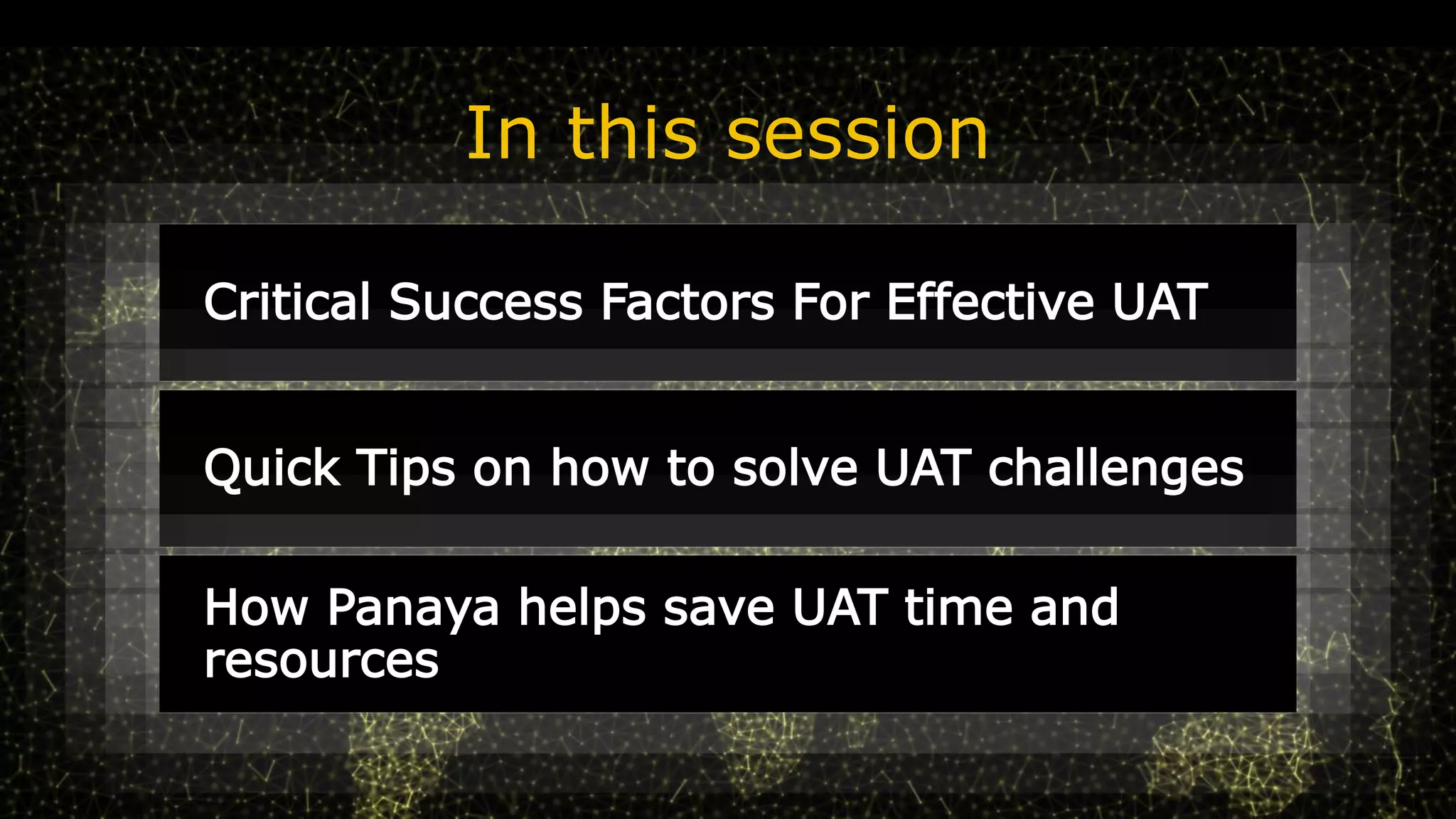 In this session

Critical Success Factors For Effective UAT

Quick Tips on how to solve UAT challenges

How Panaya helps save UAT time and resources